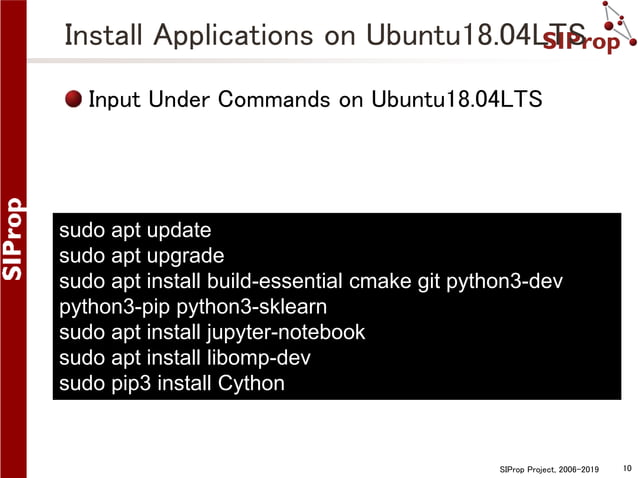 Install Applications on Ubuntu18.04LTS

SIProp

Input Under Commands on Ubuntu18.04LTS

SIProp

sudo apt update
sudo apt upgrade
sudo apt install build-essential cmake git python3-dev python3-pip python3-sklearn
sudo apt install jupyter-notebook
sudo apt install libomp-dev
sudo pip3 install Cython

SIProp Project, 2006-2019 10